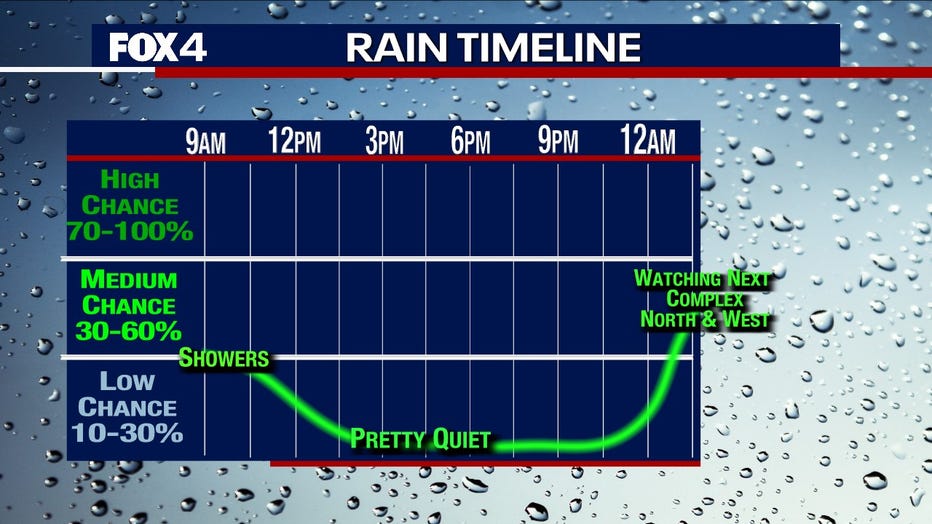 FOX4 RAIN TIMELINE

9AM 12PM 3PM 6PM 9PM 12AM

HIGH CHANCE 70-100%

MEDIUM CHANCE 30-60%

LOW CHANCE 10-30%

SHOWERS

PRETTY QUIET

WATCHING NEXT COMPLEX NORTH & WEST